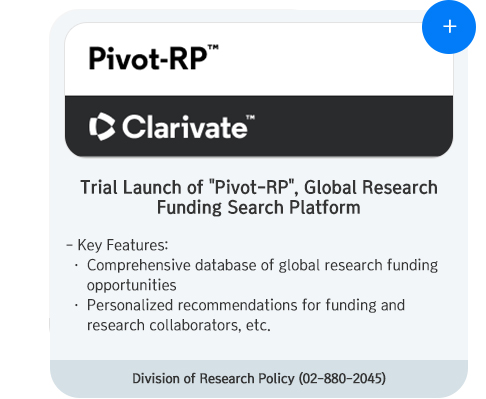 +

Pivot-RP™

Clarivate™

Trial Launch of "Pivot-RP", Global Research Funding Search Platform

- Key Features:
· Comprehensive database of global research funding opportunities
· Personalized recommendations for funding and research collaborators, etc.

Division of Research Policy (02-880-2045)